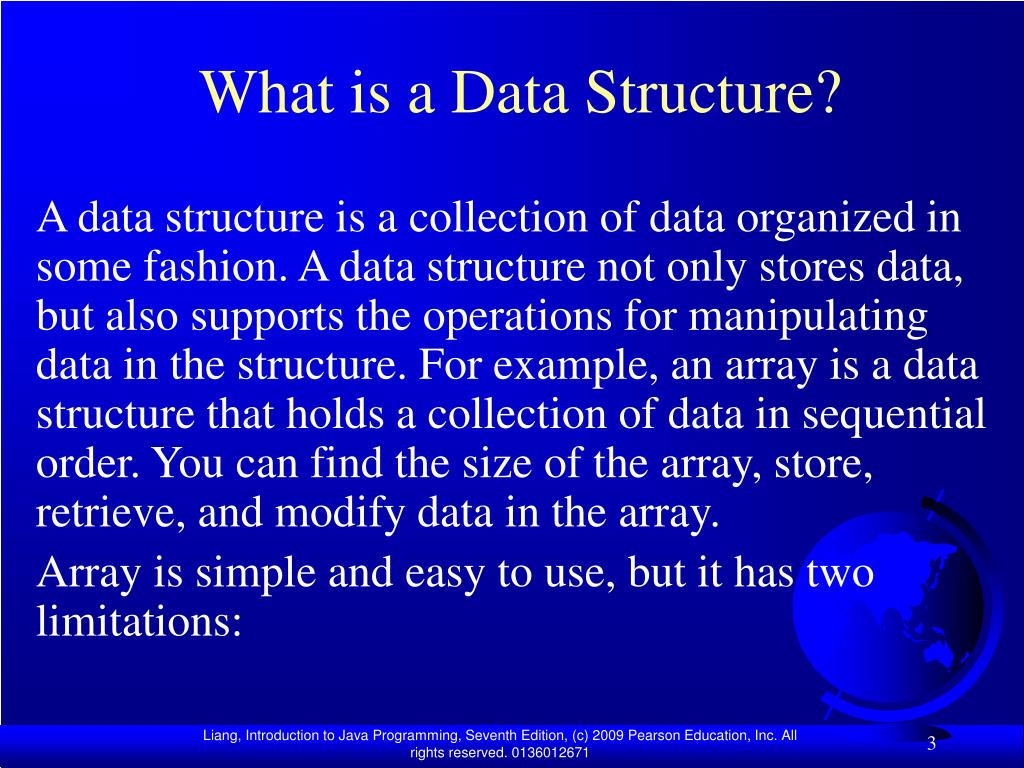 What is a Data Structure?

A data structure is a collection of data organized in some fashion. A data structure not only stores data, but also supports the operations for manipulating data in the structure. For example, an array is a data structure that holds a collection of data in sequential order. You can find the size of the array, store, retrieve, and modify data in the array.

Array is simple and easy to use, but it has two limitations:

Liang, Introduction to Java Programming, Seventh Edition, (c) 2009 Pearson Education, Inc. All rights reserved. 0136012671

3